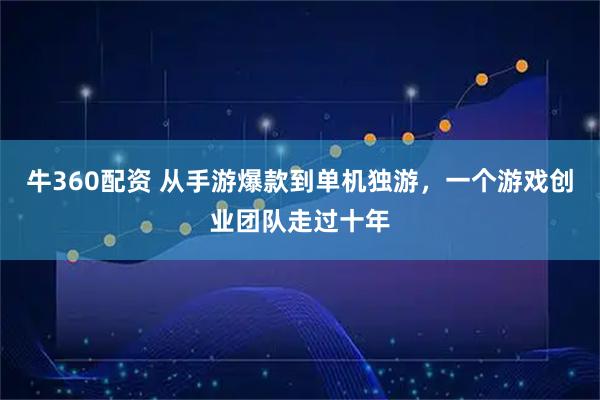 牛360配资 从手游爆款到单机独游，一个游戏创业团队走过十年